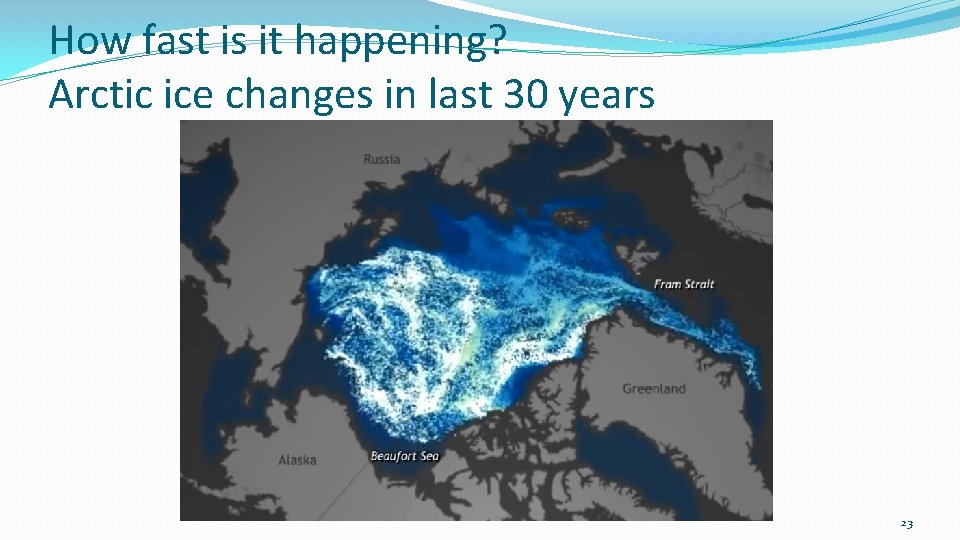 How fast is it happening?
Arctic ice changes in last 30 years

Russia

Fram Strait

Greenland

Alaska

Beaufort Sea

23